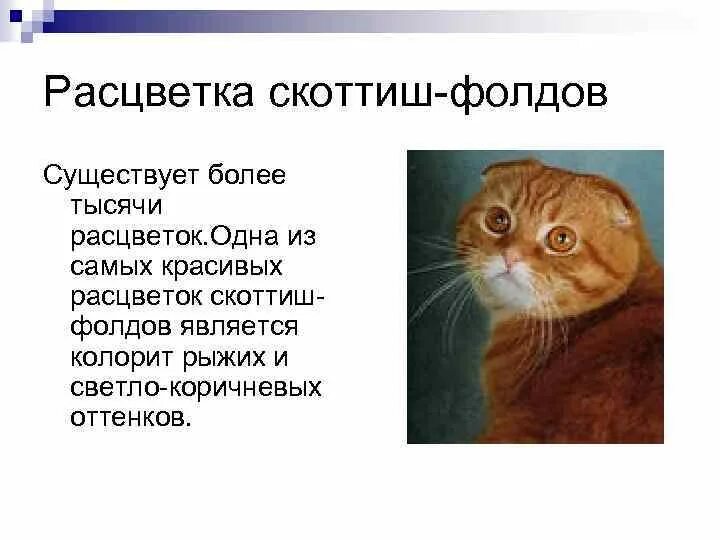 Расцветка скоттиш-фолдов

Существует более тысячи расцветок.Одна из самых красивых расцветок скоттиш-фолдов является колорит рыжих и светло-коричневых оттенков.